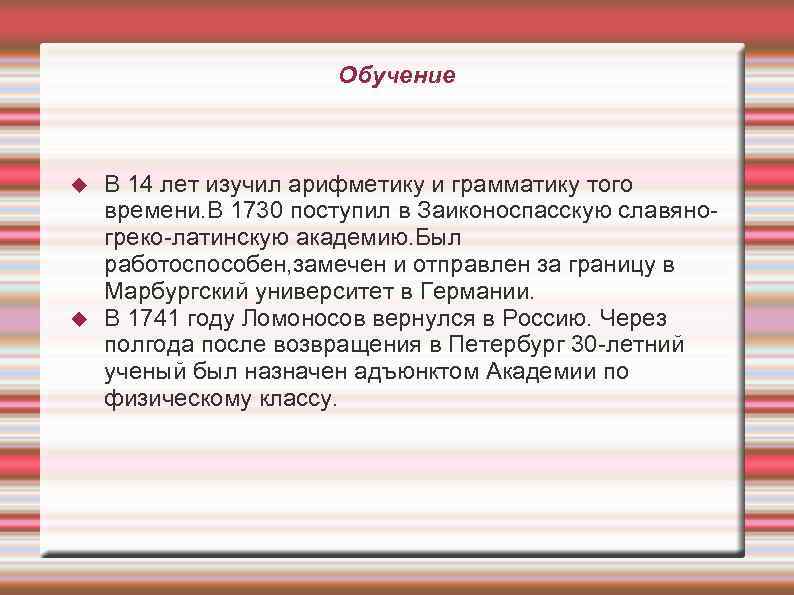 Обучение

В 14 лет изучил арифметику и грамматику того времени.В 1730 поступил в Заиконоспасскую славяно-греко-латинскую академию.Был работоспособен,замечен и отправлен за границу в Марбургский университет в Германии.

В 1741 году Ломоносов вернулся в Россию. Через полгода после возвращения в Петербург 30-летний ученый был назначен адъюнктом Академии по физическому классу.